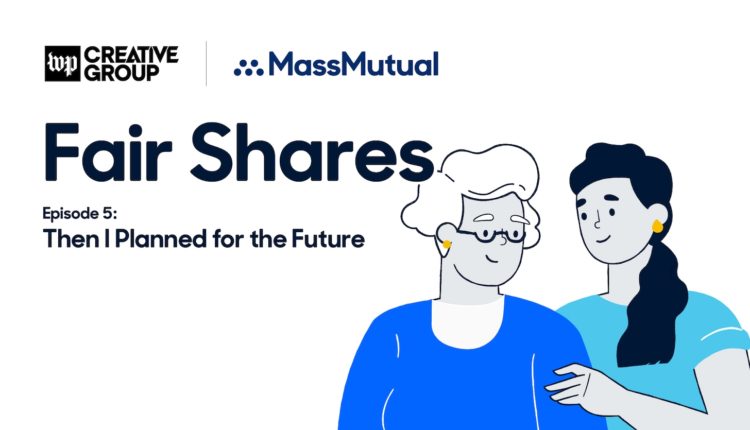 wp CREATIVE GROUP

MassMutual

Fair Shares

Episode 5:
Then I Planned for the Future